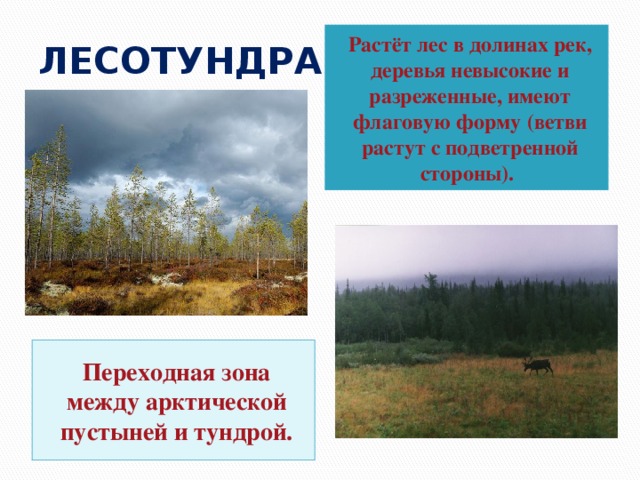 ЛЕСОТУНДРА

Растёт лес в долинах рек, деревья невысокие и разреженные, имеют флаговую форму (ветви растут с подветренной стороны).

Переходная зона между арктической пустыней и тундрой.